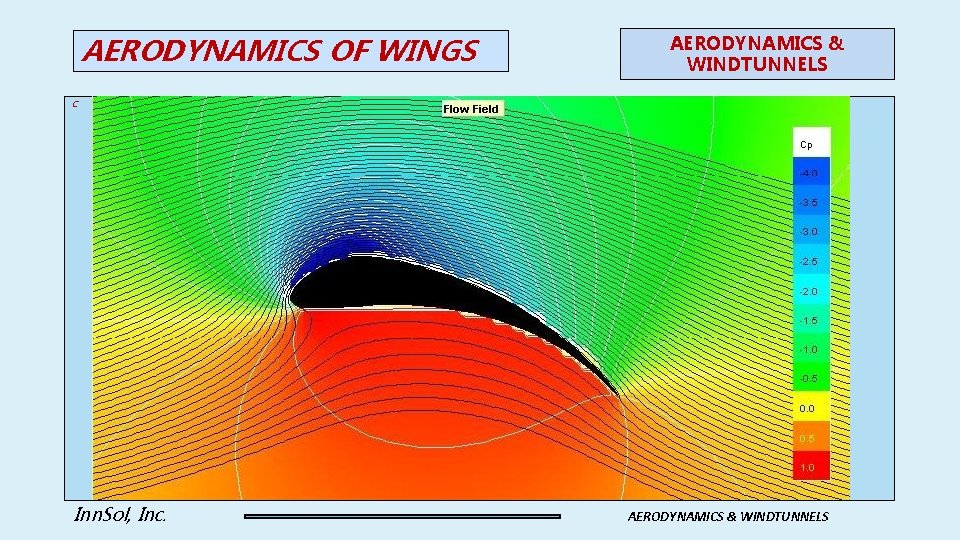 AERODYNAMICS OF WINGS

AERODYNAMICS & WINDTUNNELS

C

Flow Field

Cp
-4.0
-3.5
-3.0
-2.5
-2.0
-1.5
-1.0
-0.5
0.0
0.5
1.0

InnSol, Inc.

AERODYNAMICS & WINDTUNNELS